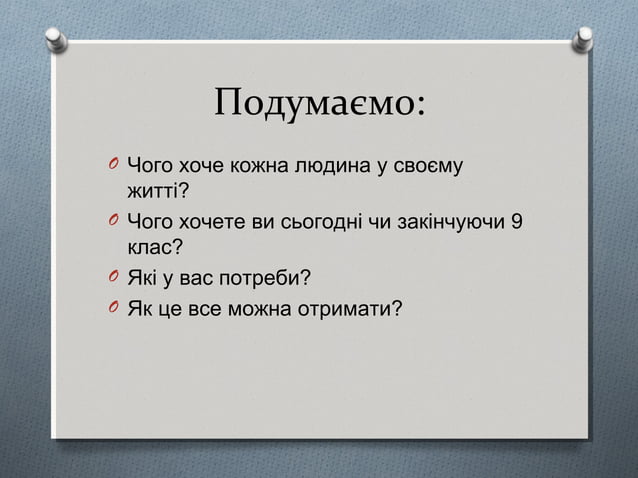 Подумаємо:

Чого хоче кожна людина у своєму житті?

Чого хочете ви сьогодні чи закінчуючи 9 клас?

Які у вас потреби?

Як це все можна отримати?